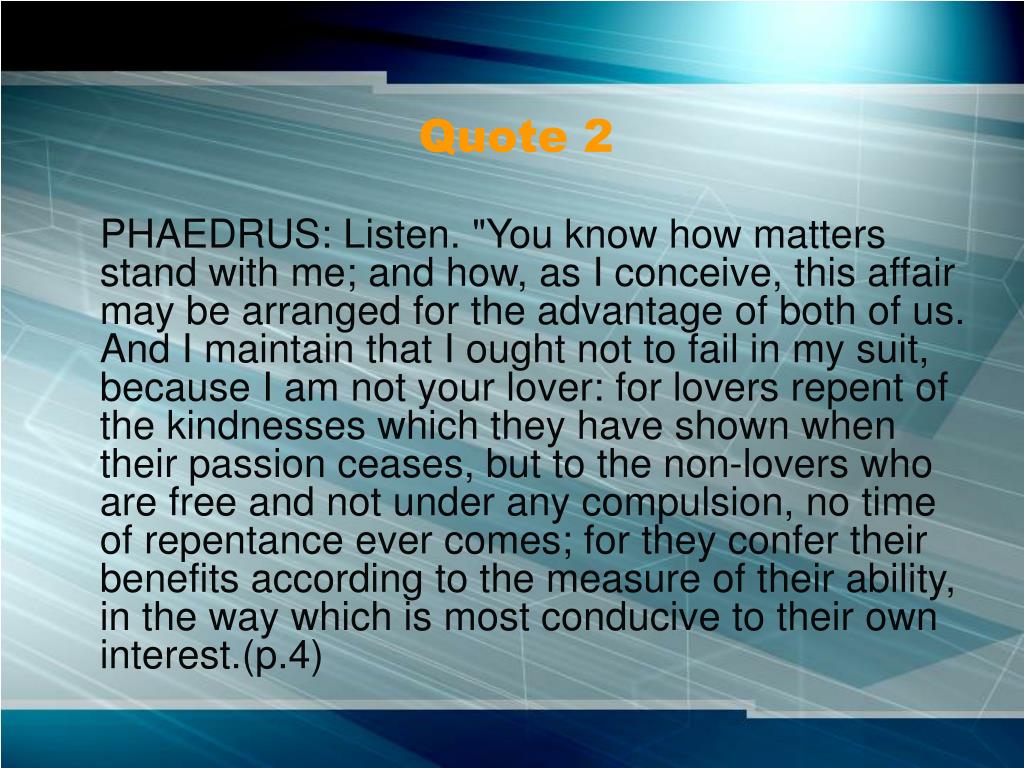 Quote 2

PHAEDRUS: Listen. "You know how matters stand with me; and how, as I conceive, this affair may be arranged for the advantage of both of us. And I maintain that I ought not to fail in my suit, because I am not your lover: for lovers repent of the kindnesses which they have shown when their passion ceases, but to the non-lovers who are free and not under any compulsion, no time of repentance ever comes; for they confer their benefits according to the measure of their ability, in the way which is most conducive to their own interest.(p.4)